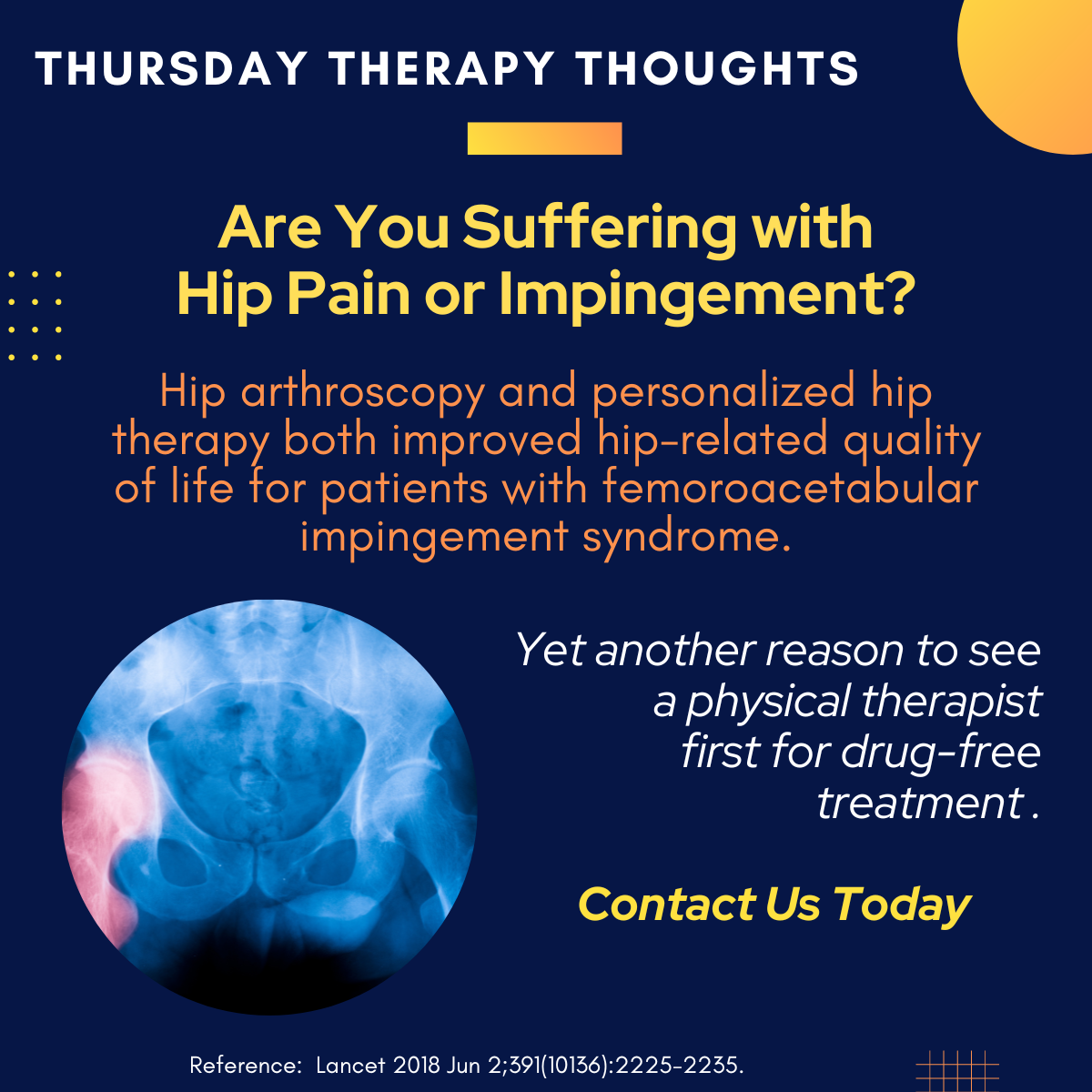 THURSDAY THERAPY THOUGHTS

Are You Suffering with Hip Pain or Impingement?

Hip arthroscopy and personalized hip therapy both improved hip-related quality of life for patients with femoroacetabular impingement syndrome.

Yet another reason to see a physical therapist first for drug-free treatment .

Contact Us Today

Reference: Lancet 2018 Jun 2;391(10136):2225-2235.